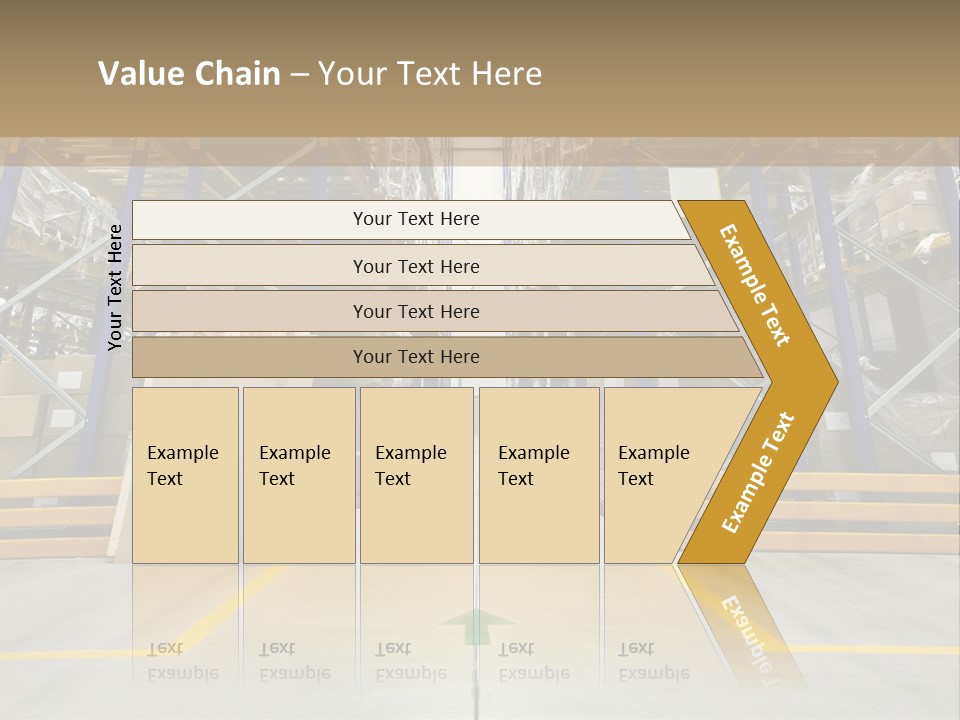 Value Chain – Your Text Here

Your Text Here

Your Text Here

Your Text Here

Your Text Here

Your Text Here

Example Text

Example Text

Example Text

Example Text

Example Text

Example Text

Example Text